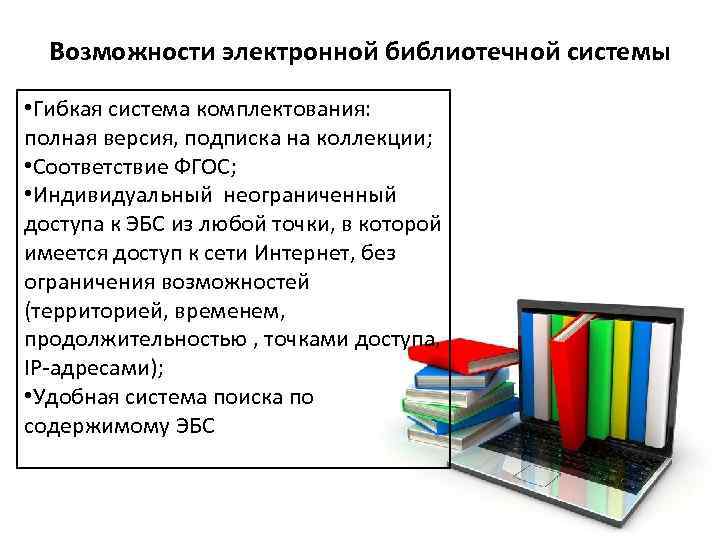 Возможности электронной библиотечной системы

•Гибкая система комплектования: полная версия, подписка на коллекции;
•Соответствие ФГОС;
•Индивидуальный неограниченный доступа к ЭБС из любой точки, в которой имеется доступ к сети Интернет, без ограничения возможностей (территорией, временем, продолжительностью , точками доступа, IP-адресами);
•Удобная система поиска по содержимому ЭБС